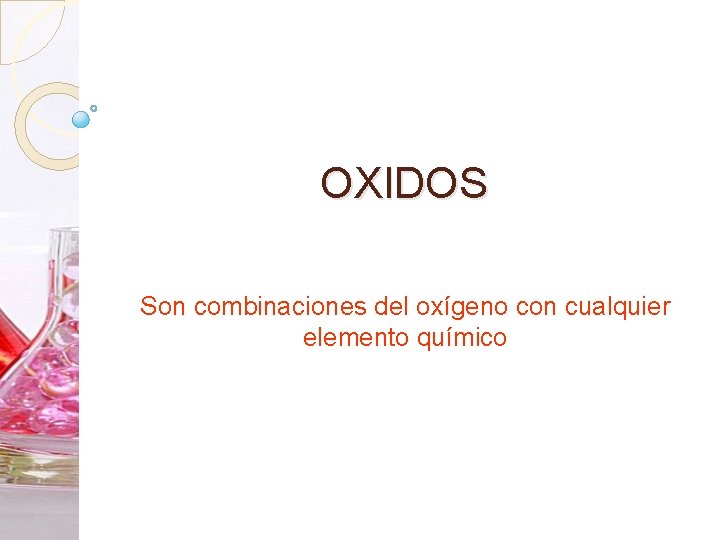 OXIDOS

Son combinaciones del oxígeno con cualquier elemento químico